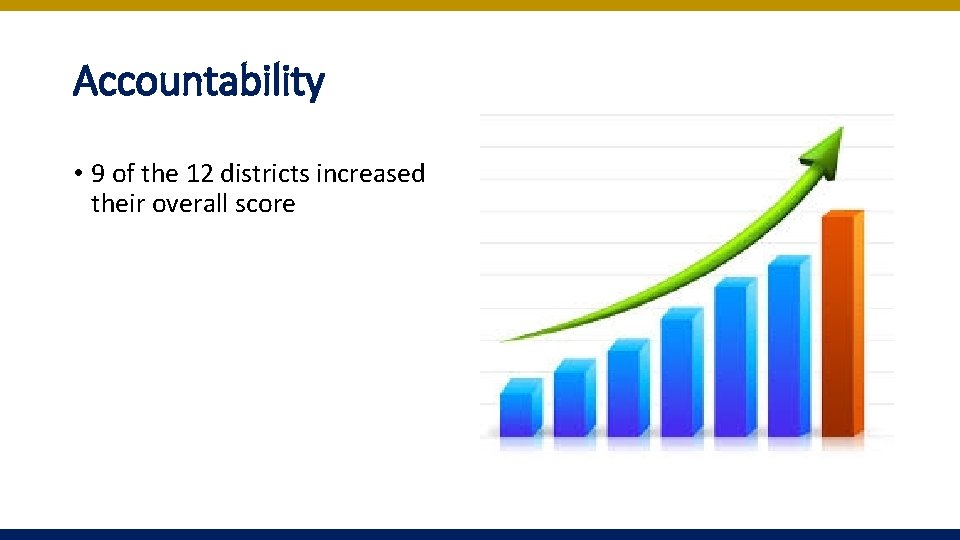 Accountability

• 9 of the 12 districts increased their overall score